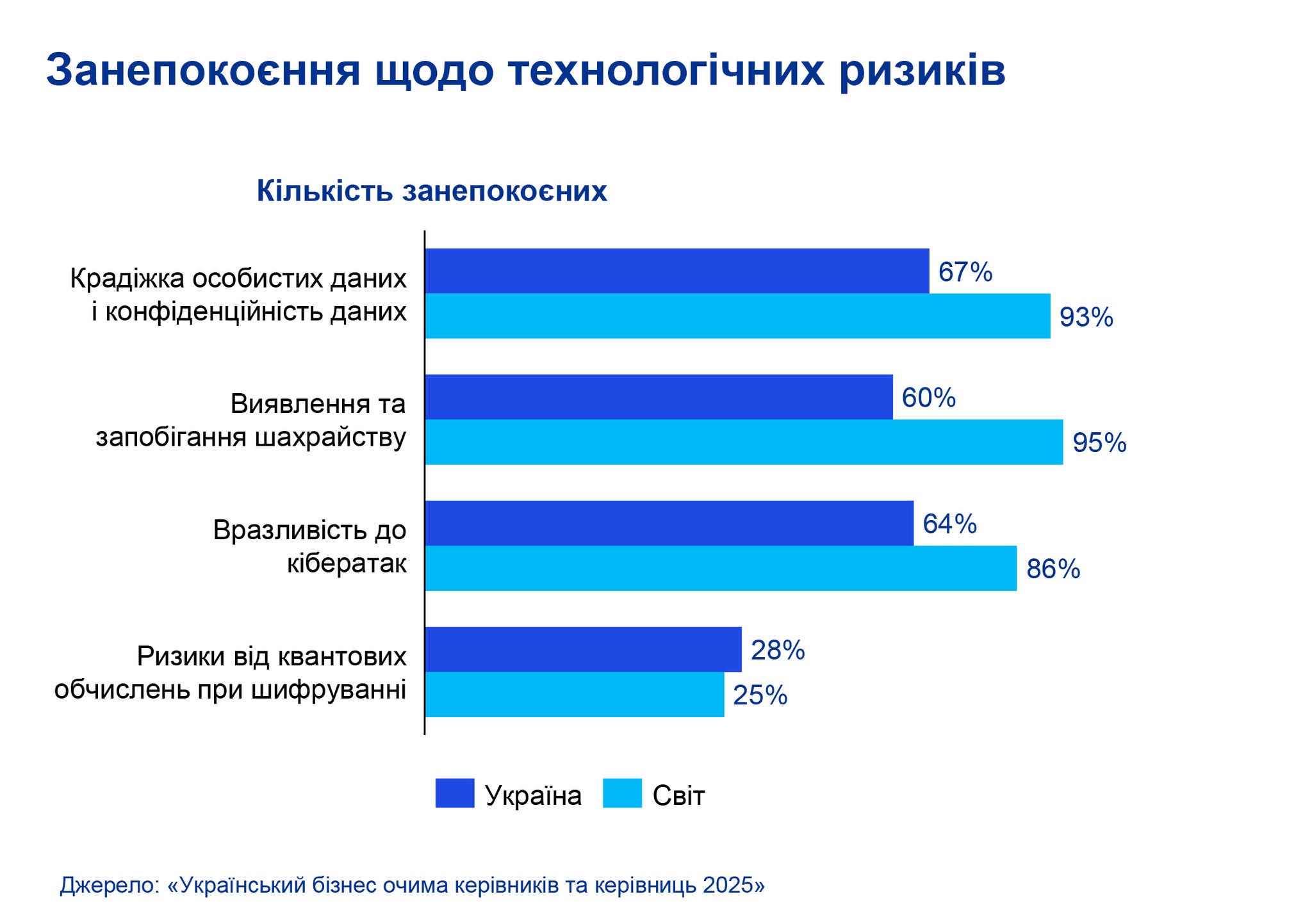 Занепокоєння щодо технологічних ризиків

Кількість занепокоєних

Крадіжка особистих даних і конфіденційність даних
67%
93%

Виявлення та запобігання шахрайству
60%
95%

Вразливість до кібератак
64%
86%

Ризики від квантових обчислень при шифруванні
28%
25%

Україна
Світ

Джерело: «Український бізнес очима керівників та керівниць 2025»